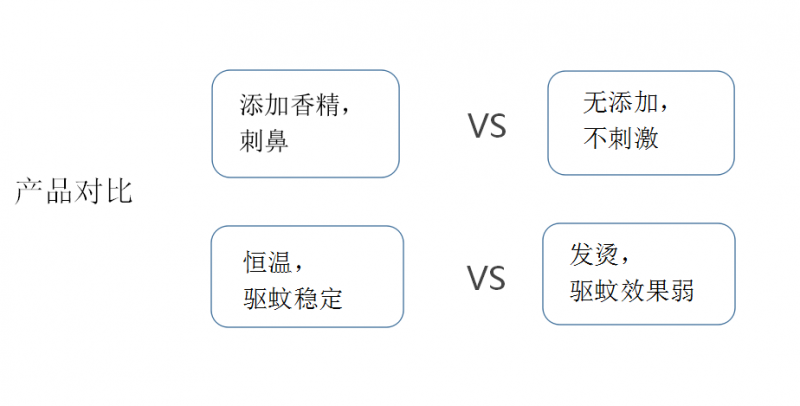 产品对比

添加香精，
刺鼻

VS

无添加，
不刺激

恒温，
驱蚊稳定

VS

发烫，
驱蚊效果弱